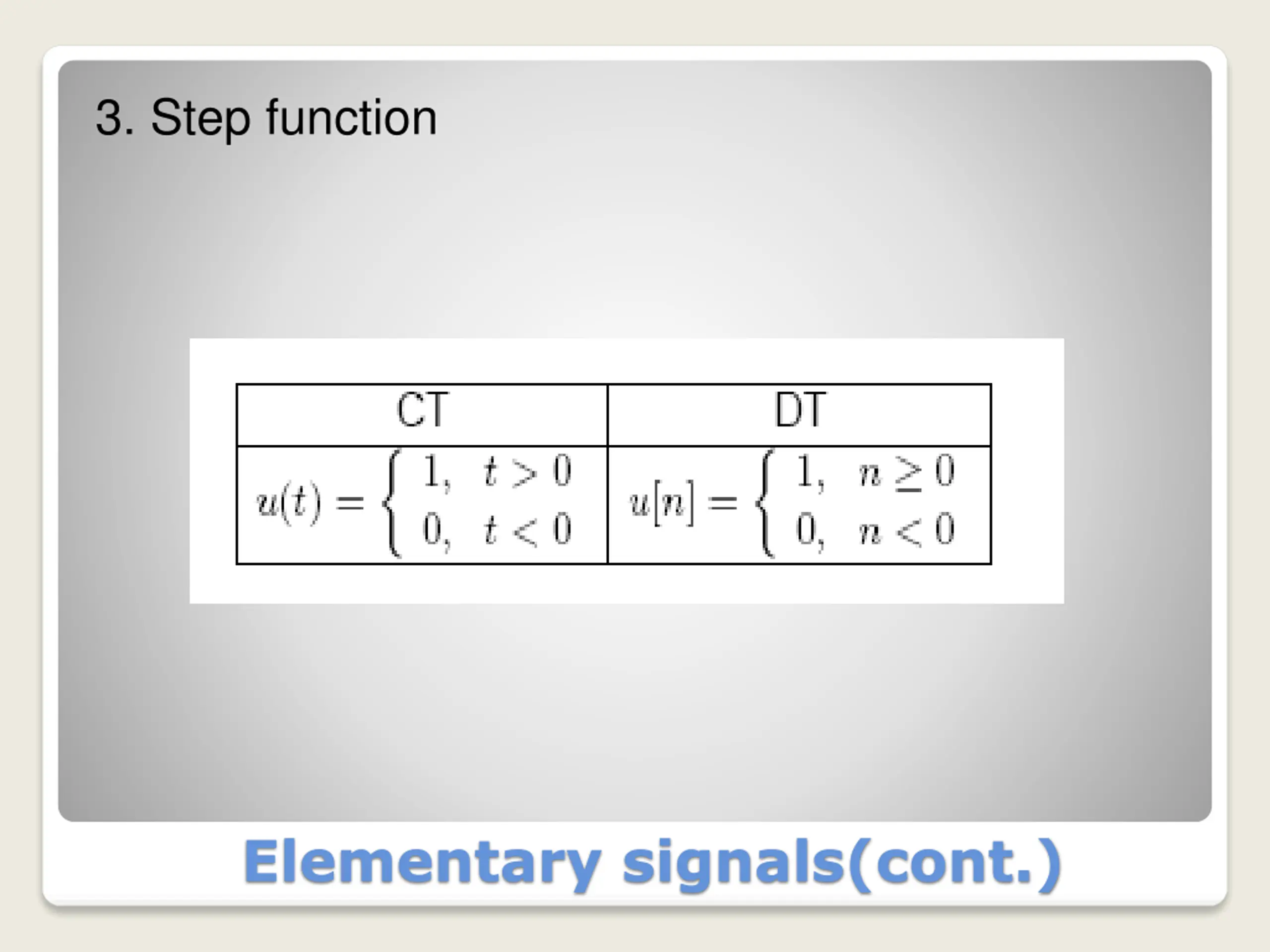 3. Step function

| CT | DT |
|---|---|
| $u(t) = \begin{cases} 1, & t > 0 \\ 0, & t < 0 \end{cases}$ | $u[n] = \begin{cases} 1, & n \geq 0 \\ 0, & n < 0 \end{cases}$ |

Elementary signals(cont.)